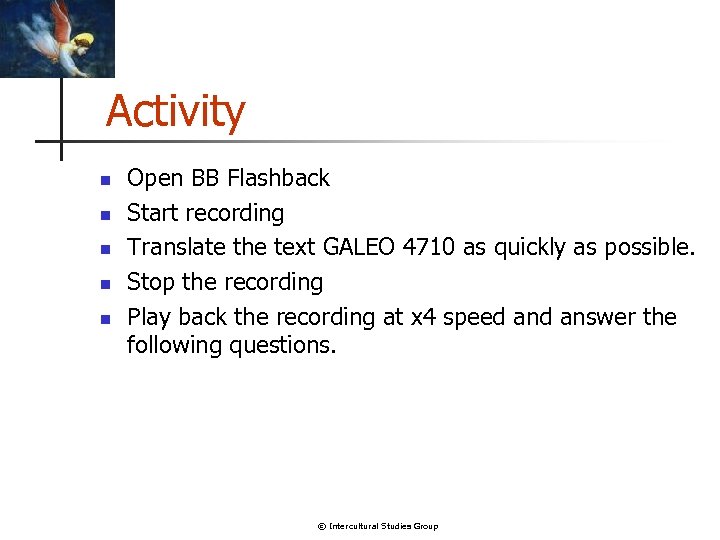 Activity

- Open BB Flashback
- Start recording
- Translate the text GALEO 4710 as quickly as possible.
- Stop the recording
- Play back the recording at x4 speed and answer the following questions.

© Intercultural Studies Group